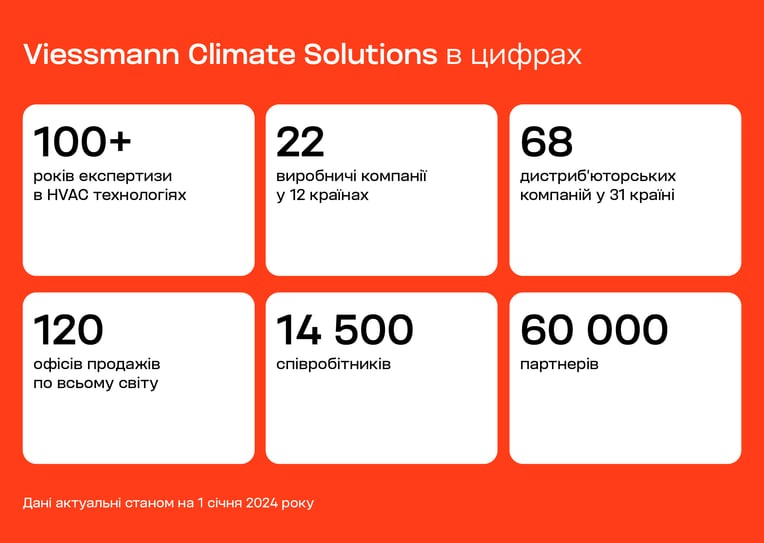 Viessmann Climate Solutions в цифрах

100+
років експертизи в HVAC технологіях

22
виробничі компанії у 12 країнах

68
дистриб'юторських компаній у 31 країні

120
офісів продажів по всьому світу

14 500
співробітників

60 000
партнерів

Дані актуальні станом на 1 січня 2024 року